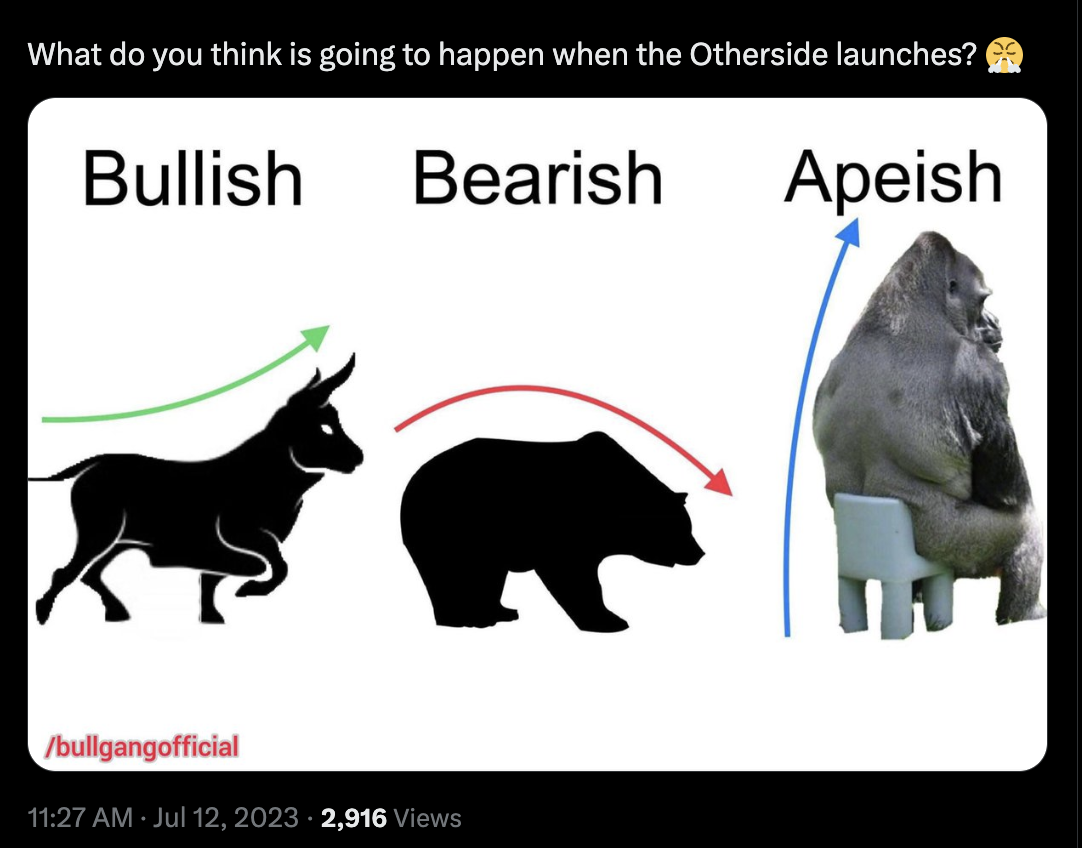 What do you think is going to happen when the Otherside launches? 😤

Bullish Bearish Apeish

/bullgangofficial

11:27 AM · Jul 12, 2023 · 2,916 Views